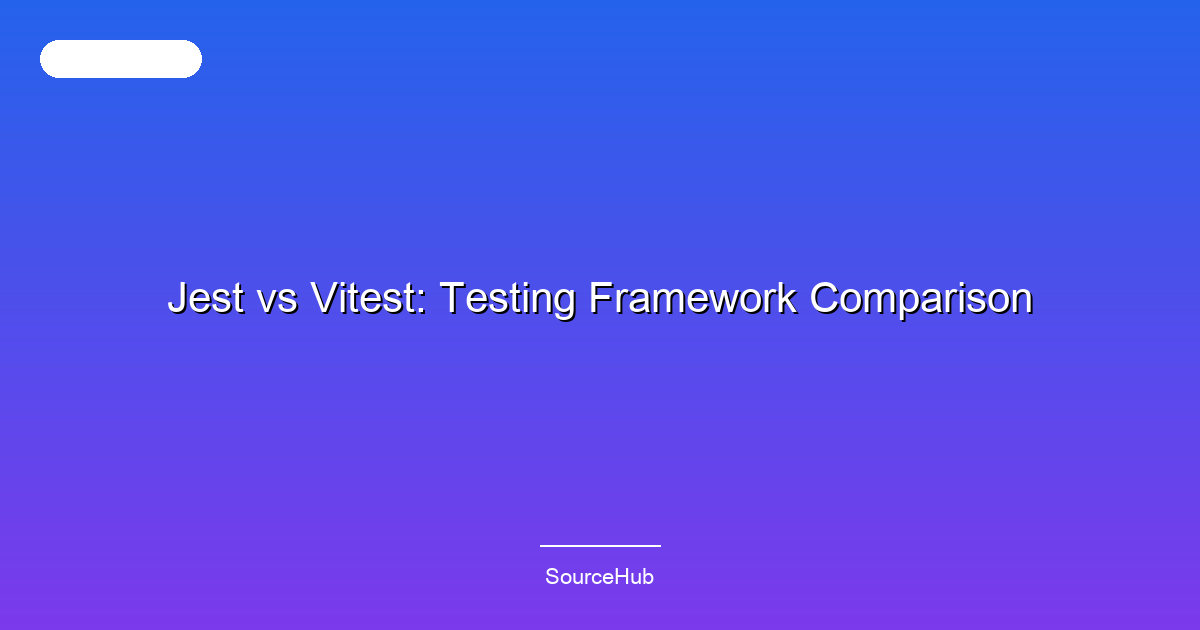 Jest vs Vitest: Testing Framework Comparison

SourceHub